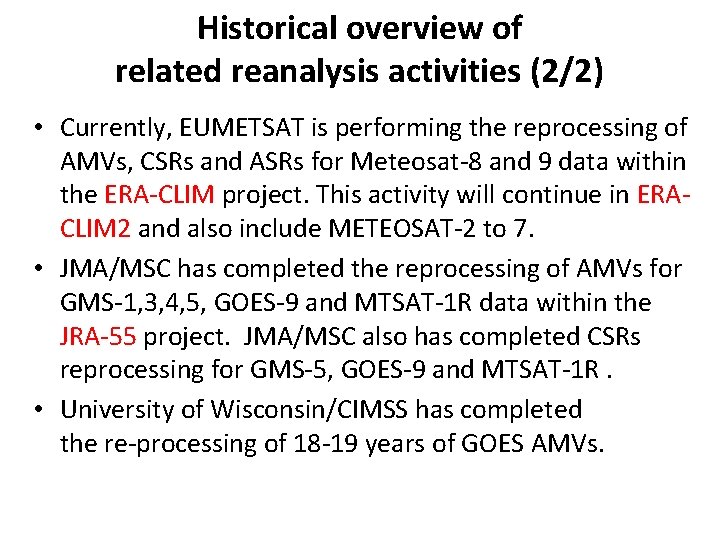 Historical overview of related reanalysis activities (2/2)

• Currently, EUMETSAT is performing the reprocessing of AMVs, CSRs and ASRs for Meteosat-8 and 9 data within the ERA-CLIM project. This activity will continue in ERA-CLIM2 and also include METEOSAT-2 to 7.

• JMA/MSC has completed the reprocessing of AMVs for GMS-1,3,4,5, GOES-9 and MTSAT-1R data within the JRA-55 project. JMA/MSC also has completed CSRs reprocessing for GMS-5, GOES-9 and MTSAT-1R .

• University of Wisconsin/CIMSS has completed the re-processing of 18-19 years of GOES AMVs.